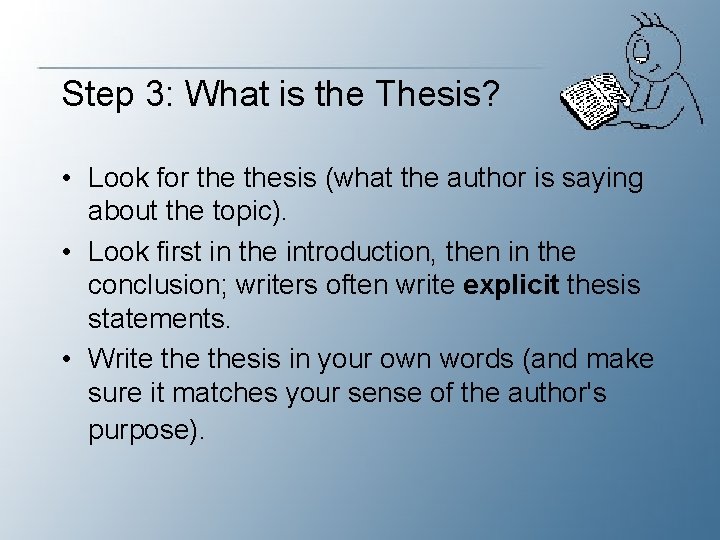 Step 3: What is the Thesis?

• Look for the thesis (what the author is saying about the topic).

• Look first in the introduction, then in the conclusion; writers often write **explicit** thesis statements.

• Write the thesis in your own words (and make sure it matches your sense of the author's purpose).